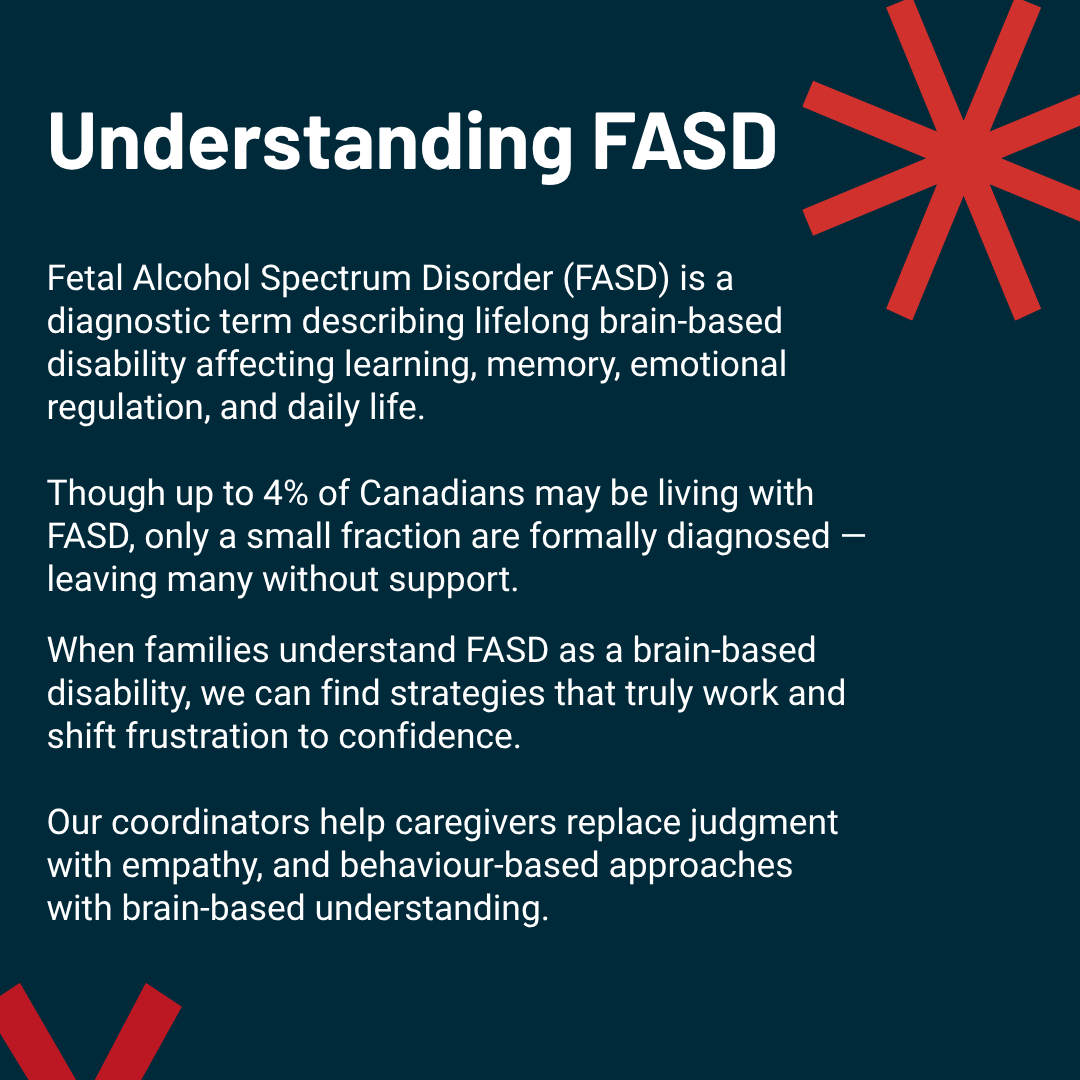 Understanding FASD

Fetal Alcohol Spectrum Disorder (FASD) is a diagnostic term describing lifelong brain-based disability affecting learning, memory, emotional regulation, and daily life.

Though up to 4% of Canadians may be living with FASD, only a small fraction are formally diagnosed — leaving many without support.

When families understand FASD as a brain-based disability, we can find strategies that truly work and shift frustration to confidence.

Our coordinators help caregivers replace judgment with empathy, and behaviour-based approaches with brain-based understanding.